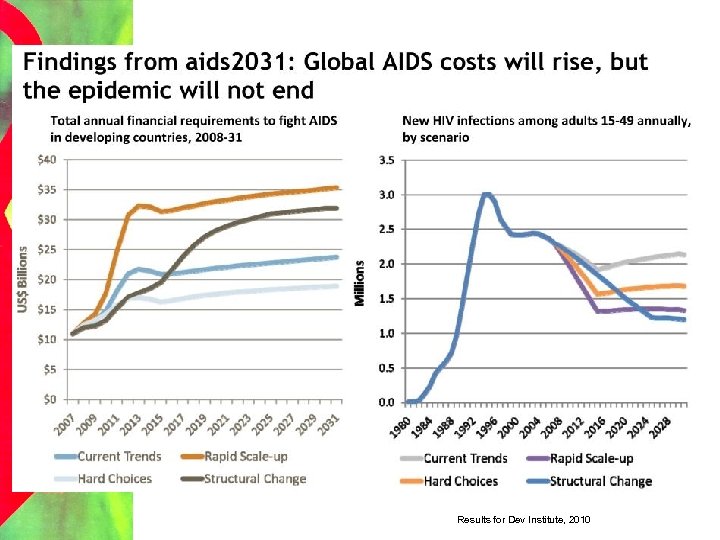 Findings from aids2031: Global AIDS costs will rise, but the epidemic will not end

Total annual financial requirements to fight AIDS in developing countries, 2008-31

US$ Billions

$40
$35
$30
$25
$20
$15
$10
$5
$0

2007
2009
2011
2013
2015
2017
2019
2021
2023
2025
2027
2029
2031

Current Trends
Rapid Scale-up
Hard Choices
Structural Change

New HIV infections among adults 15-49 annually, by scenario

Millions

3.5
3.0
2.5
2.0
1.5
1.0
0.5
0.0

1980
1984
1988
1992
1996
2000
2004
2008
2012
2016
2020
2024
2028

Current Trends
Rapid Scale-up
Hard Choices
Structural Change

Results for Dev Institute, 2010